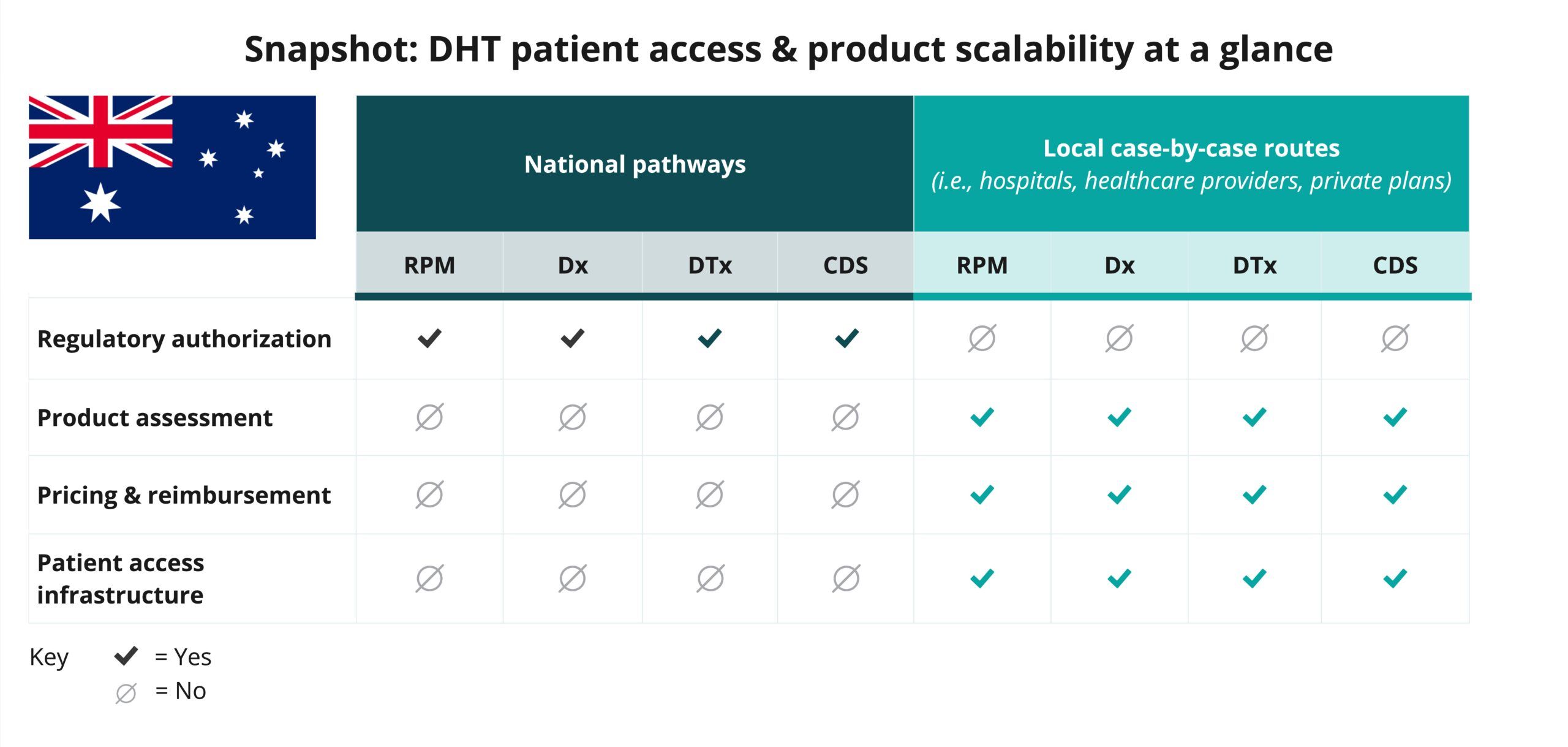 Snapshot: DHT patient access & product scalability at a glance

| | National pathways | | | | Local case-by-case routes (i.e., hospitals, healthcare providers, private plans) | | | |
|---|---|---|---|---|---|---|---|---|
| | RPM | Dx | DTx | CDS | RPM | Dx | DTx | CDS |
| Regulatory authorization | ✓ | ✓ | ✓ | ✓ | ∅ | ∅ | ∅ | ∅ |
| Product assessment | ∅ | ∅ | ∅ | ∅ | ✓ | ✓ | ✓ | ✓ |
| Pricing & reimbursement | ∅ | ∅ | ∅ | ∅ | ✓ | ✓ | ✓ | ✓ |
| Patient access infrastructure | ∅ | ∅ | ∅ | ∅ | ✓ | ✓ | ✓ | ✓ |

Key ✓ = Yes
∅ = No